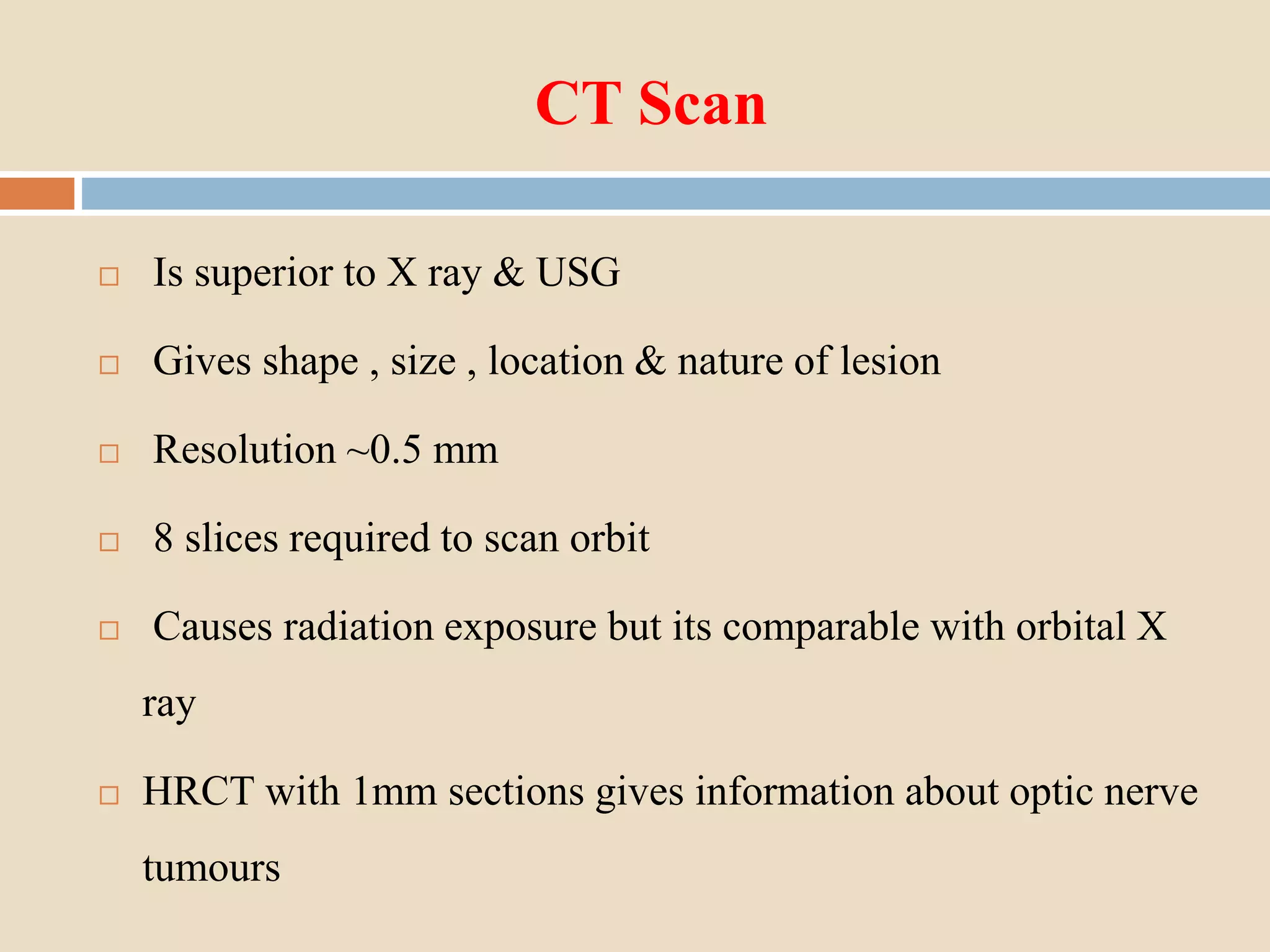 CT Scan

□ Is superior to X ray & USG

□ Gives shape , size , location & nature of lesion

□ Resolution ~0.5 mm

□ 8 slices required to scan orbit

□ Causes radiation exposure but its comparable with orbital X ray

□ HRCT with 1mm sections gives information about optic nerve tumours